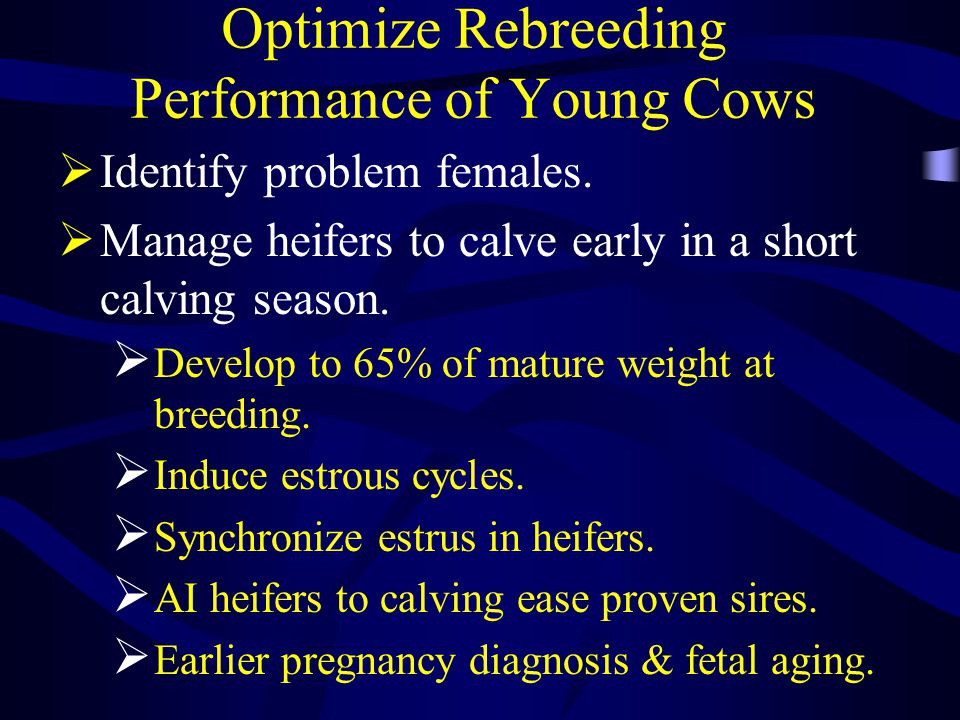 Optimize Rebreeding Performance of Young Cows

➢ Identify problem females.

➢ Manage heifers to calve early in a short calving season.

➢ Develop to 65% of mature weight at breeding.

➢ Induce estrous cycles.

➢ Synchronize estrus in heifers.

➢ AI heifers to calving ease proven sires.

➢ Earlier pregnancy diagnosis & fetal aging.